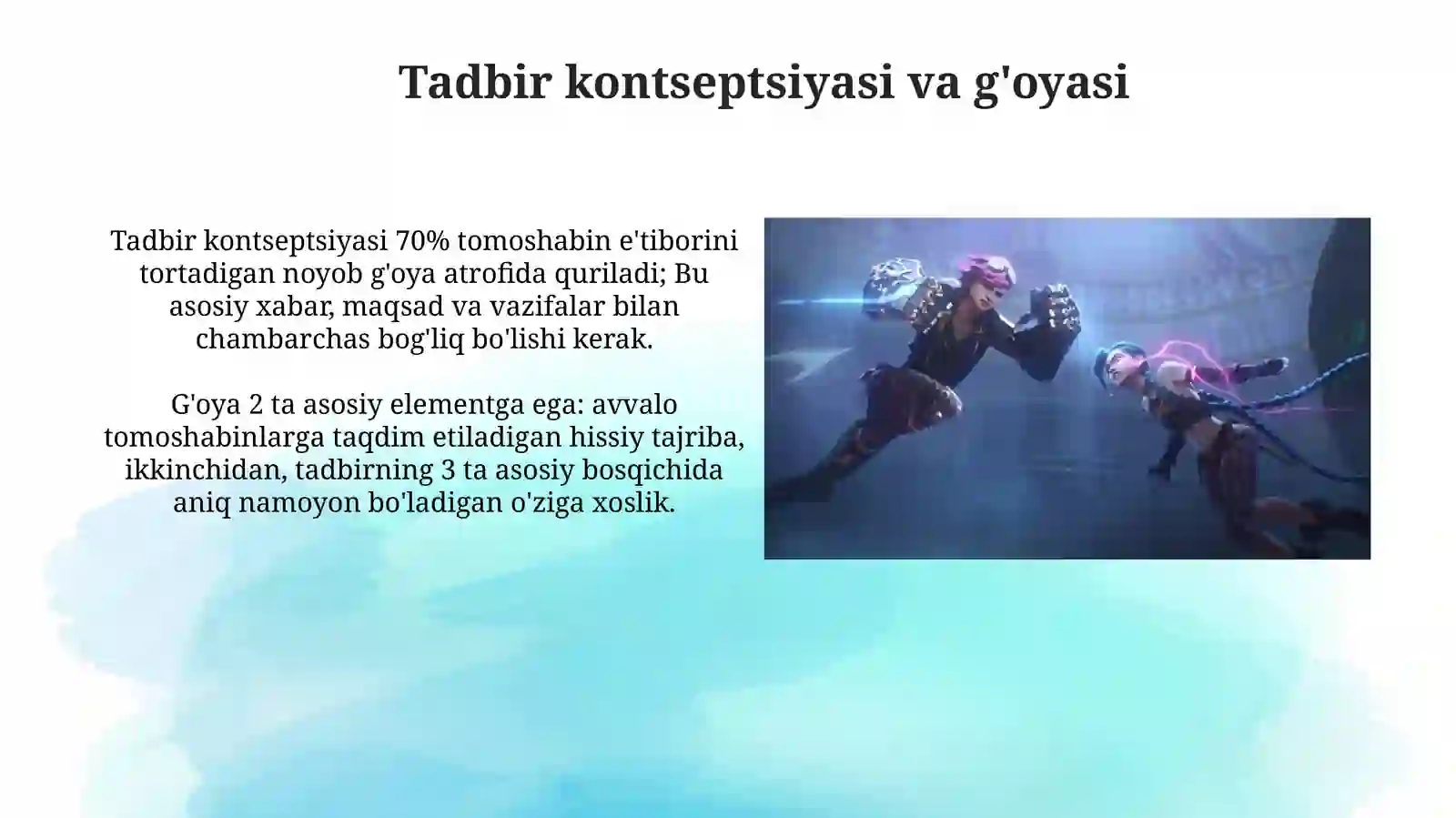 Tadbir kontseptsiyasi va g'oyasi

Tadbir kontseptsiyasi 70% tomoshabin e'tiborini tortadigan noyob g'oya atrofida quriladi; Bu asosiy xabar, maqsad va vazifalar bilan chambarchas bog'liq bo'lishi kerak.

G'oya 2 ta asosiy elementga ega: avvalo tomoshabinlarga taqdim etiladigan hissiy tajriba, ikkinchidan, tadbirning 3 ta asosiy bosqichida aniq namoyon bo'ladigan o'ziga xoslik.